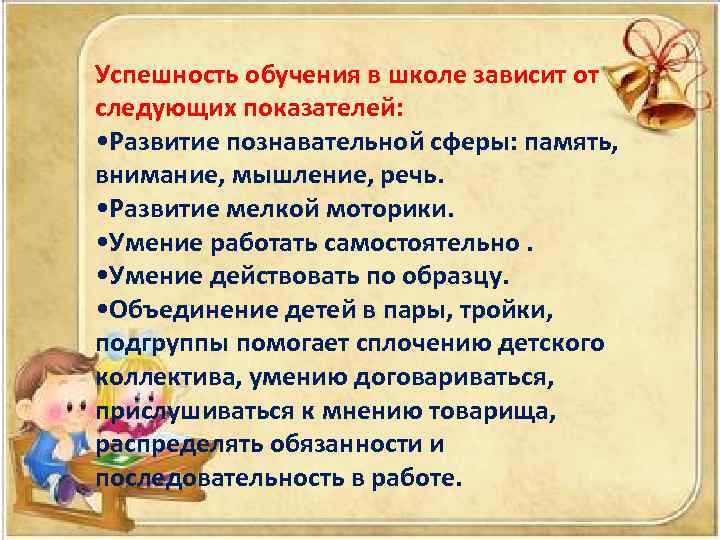 Успешность обучения в школе зависит от следующих показателей:

•Развитие познавательной сферы: память, внимание, мышление, речь.

•Развитие мелкой моторики.

•Умение работать самостоятельно .

•Умение действовать по образцу.

•Объединение детей в пары, тройки, подгруппы помогает сплочению детского коллектива, умению договариваться, прислушиваться к мнению товарища, распределять обязанности и последовательность в работе.